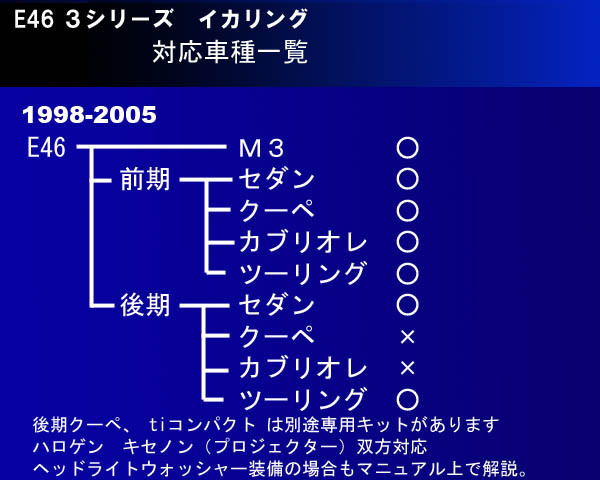 E46 3シリーズ　イカリング
対応車種一覧

1998-2005

E46 M３ ○
前期 セダン ○
クーペ ○
カブリオレ ○
ツーリング ○
後期 セダン ○
クーペ ×
カブリオレ ×
ツーリング ○

後期クーペ、 tiコンパクト は別途専用キットがあります
ハロゲン　キセノン（プロジェクター）双方対応
ヘッドライトウォッシャー装備の場合もマニュアル上で解説。